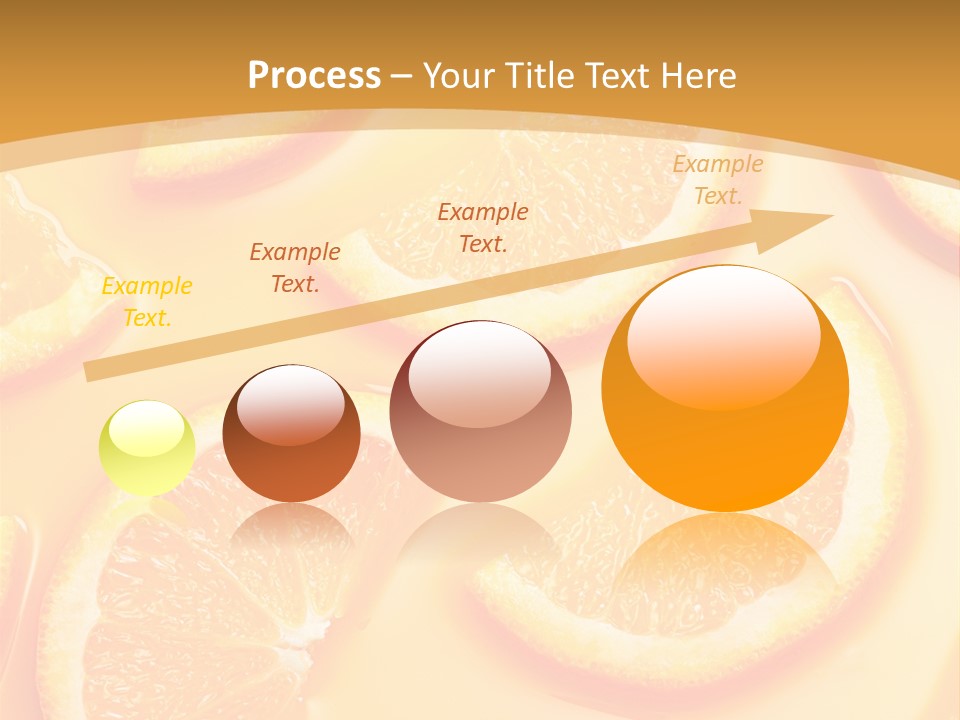 Process – Your Title Text Here

Example Text.

Example Text.

Example Text.

Example Text.